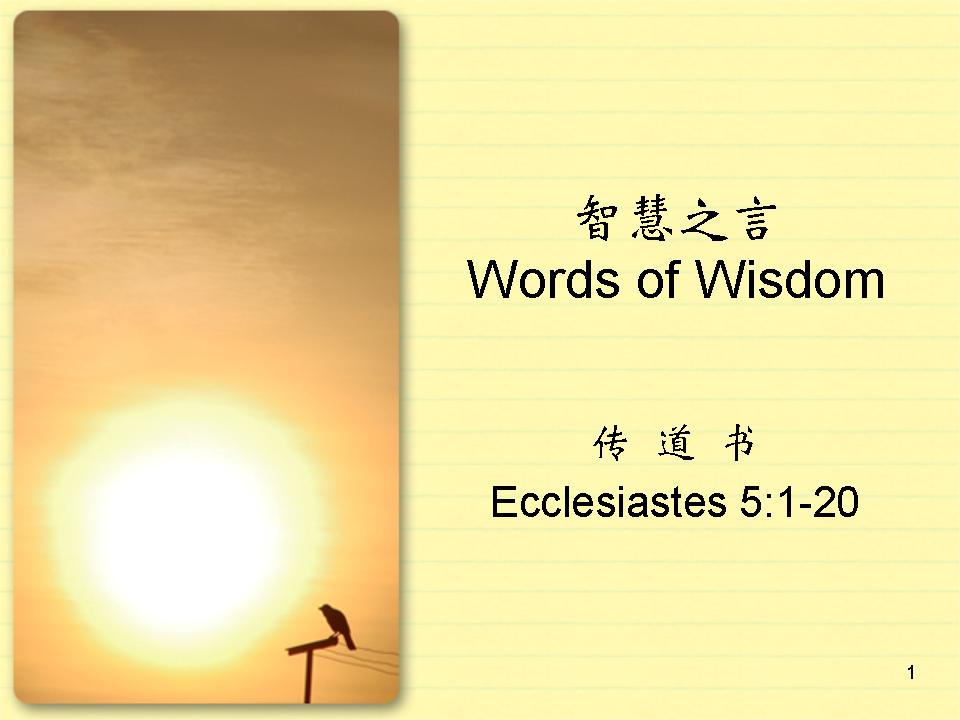 智慧之言
Words of Wisdom

传 道 书
Ecclesiastes 5:1-20

1